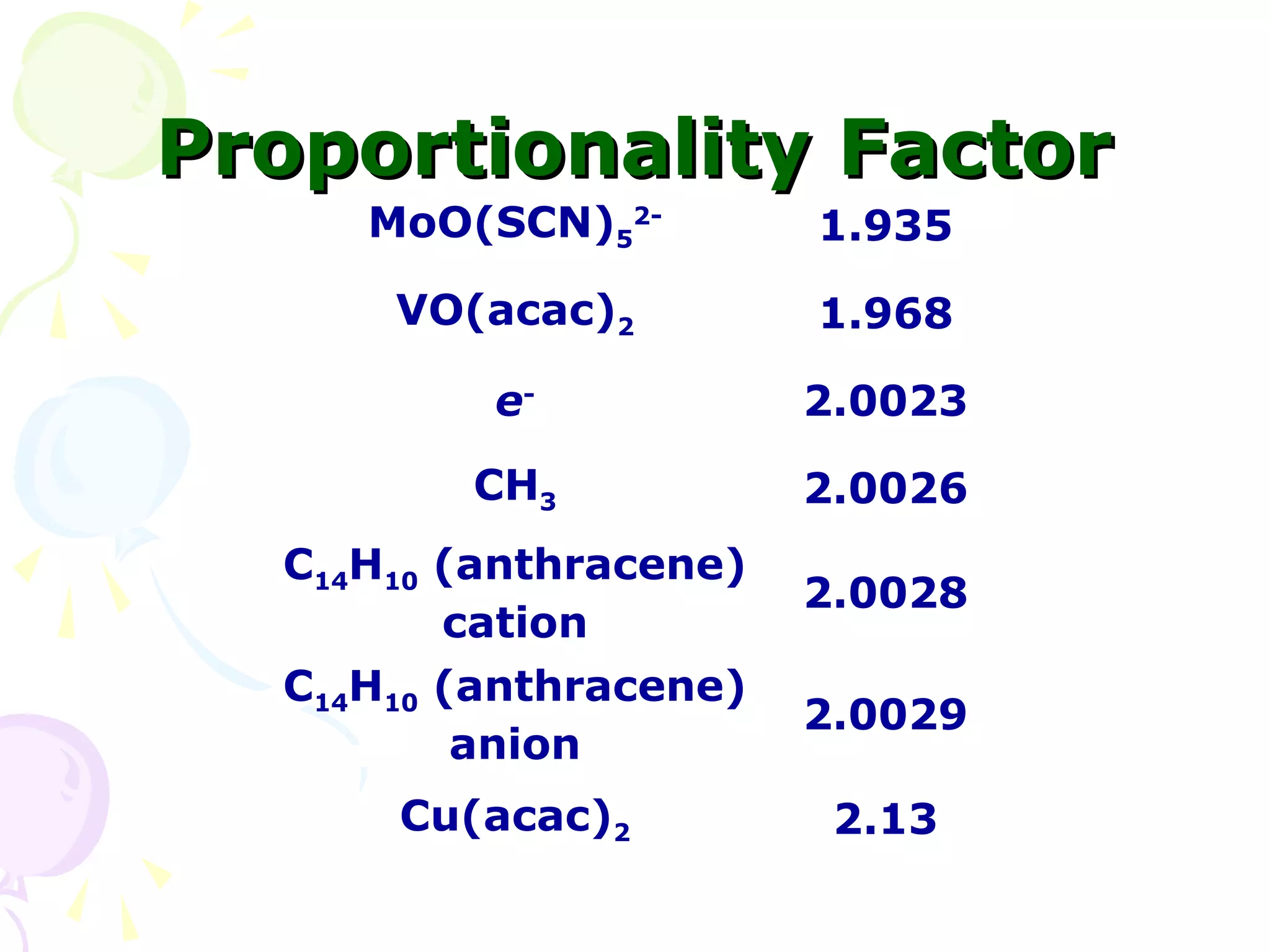 Proportionality Factor

| | |
|---|---|
| $MoO(SCN)_5^{2-}$ | 1.935 |
| $VO(acac)_2$ | 1.968 |
| $e^-$ | 2.0023 |
| $CH_3$ | 2.0026 |
| $C_{14}H_{10}$ (anthracene) cation | 2.0028 |
| $C_{14}H_{10}$ (anthracene) anion | 2.0029 |
| $Cu(acac)_2$ | 2.13 |